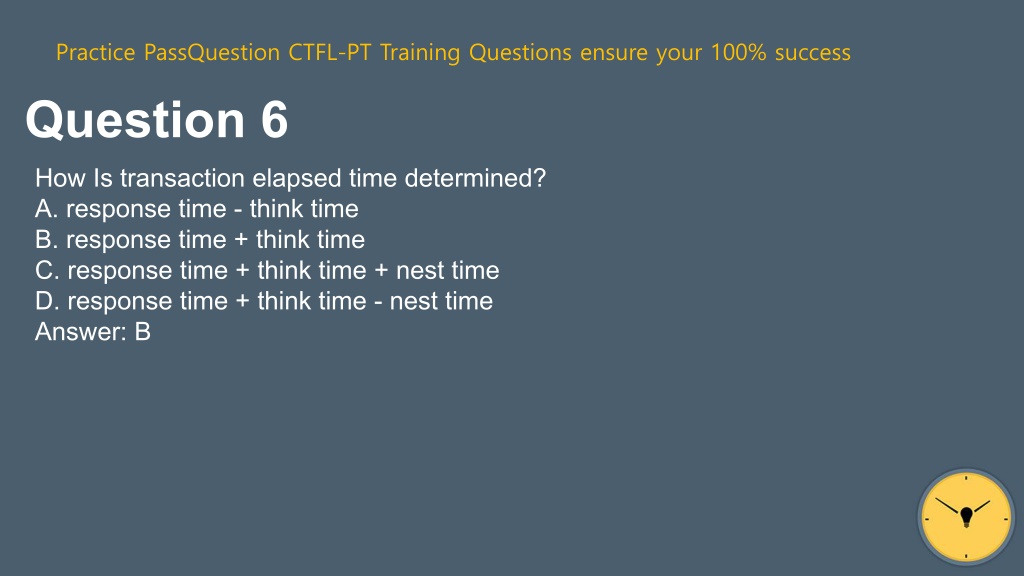 Practice PassQuestion CTFL-PT Training Questions ensure your 100% success

Question 6

How Is transaction elapsed time determined?
A. response time - think time
B. response time + think time
C. response time + think time + nest time
D. response time + think time - nest time
Answer: B